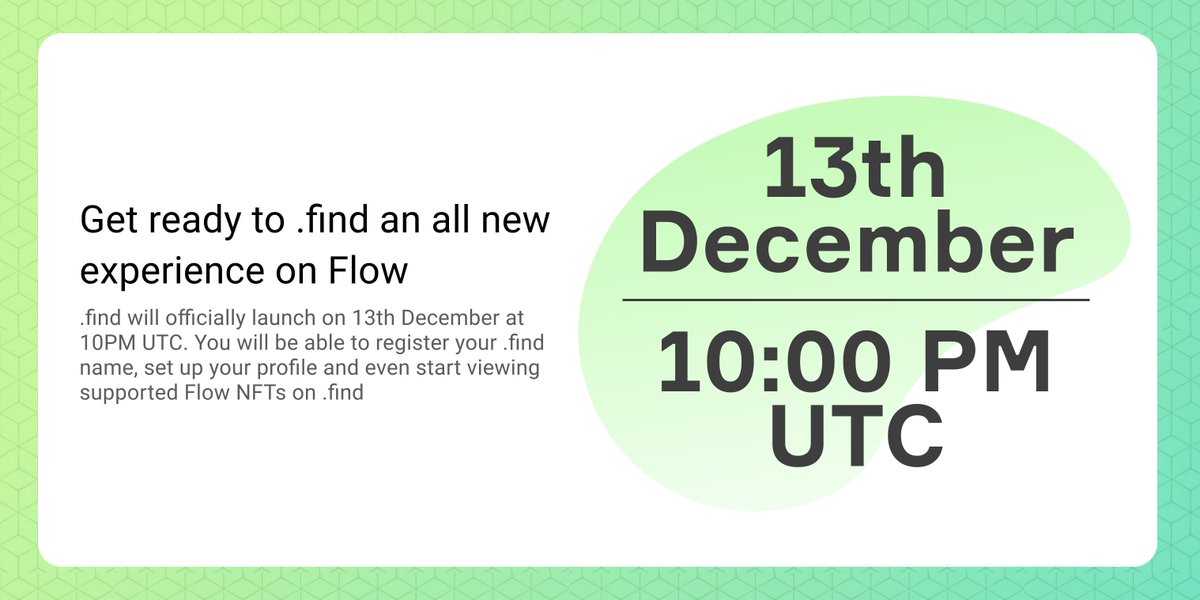 Get ready to .find an all new experience on Flow

.find will officially launch on 13th December at 10PM UTC. You will be able to register your .find name, set up your profile and even start viewing supported Flow NFTs on .find

13th December

10:00 PM UTC